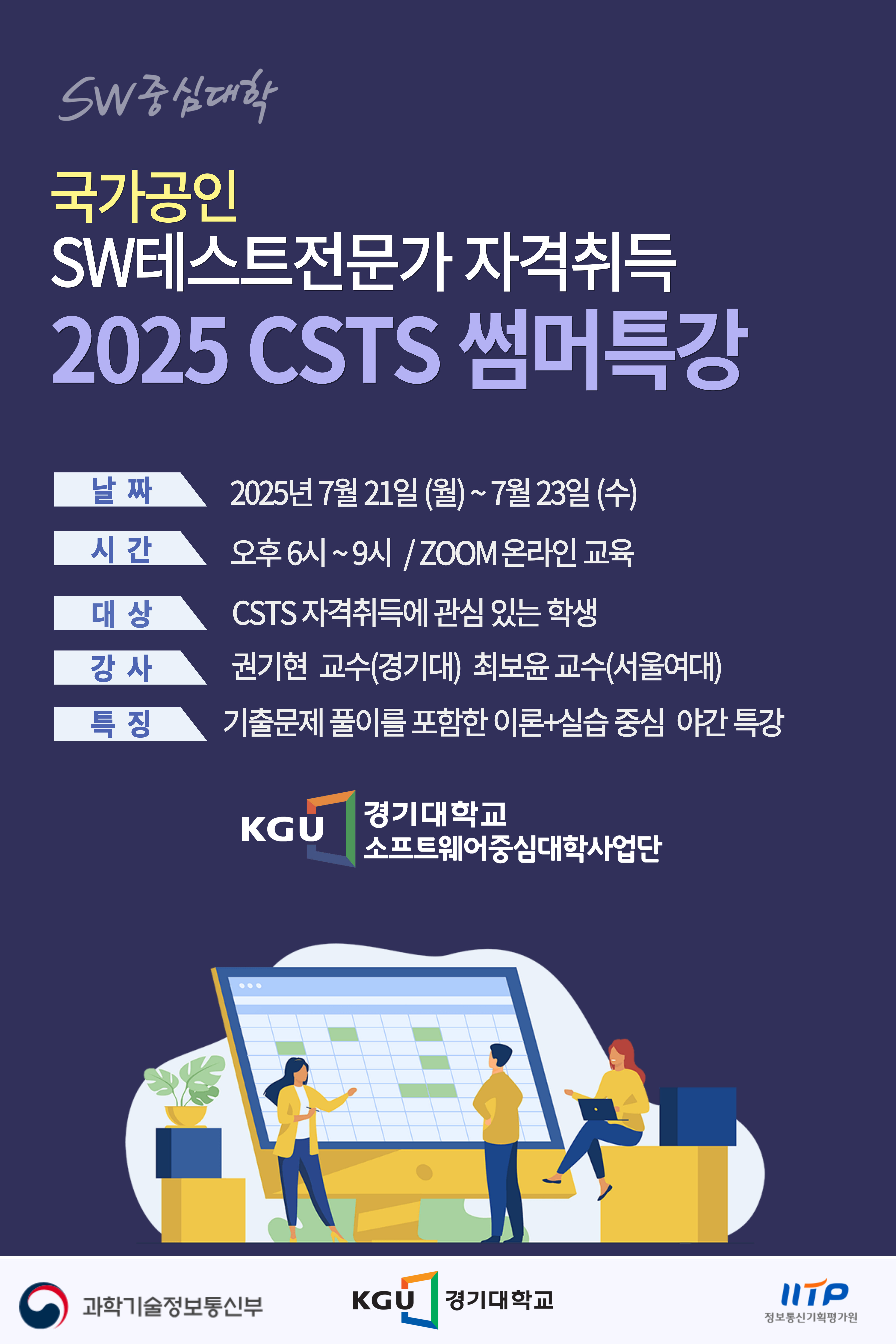 SW중심대학

국가공인
SW테스트전문가 자격취득
2025 CSTS 썸머특강

날 짜 2025년 7월 21일 (월) ~ 7월 23일 (수)
시 간 오후 6시 ~ 9시 / ZOOM 온라인 교육
대 상 CSTS 자격취득에 관심 있는 학생
강 사 권기현 교수(경기대) 최보윤 교수(서울여대)
특 징 기출문제 풀이를 포함한 이론+실습 중심 야간 특강

KGU 경기대학교
소프트웨어중심대학사업단

과학기술정보통신부
KGU 경기대학교
IITP 정보통신기획평가원